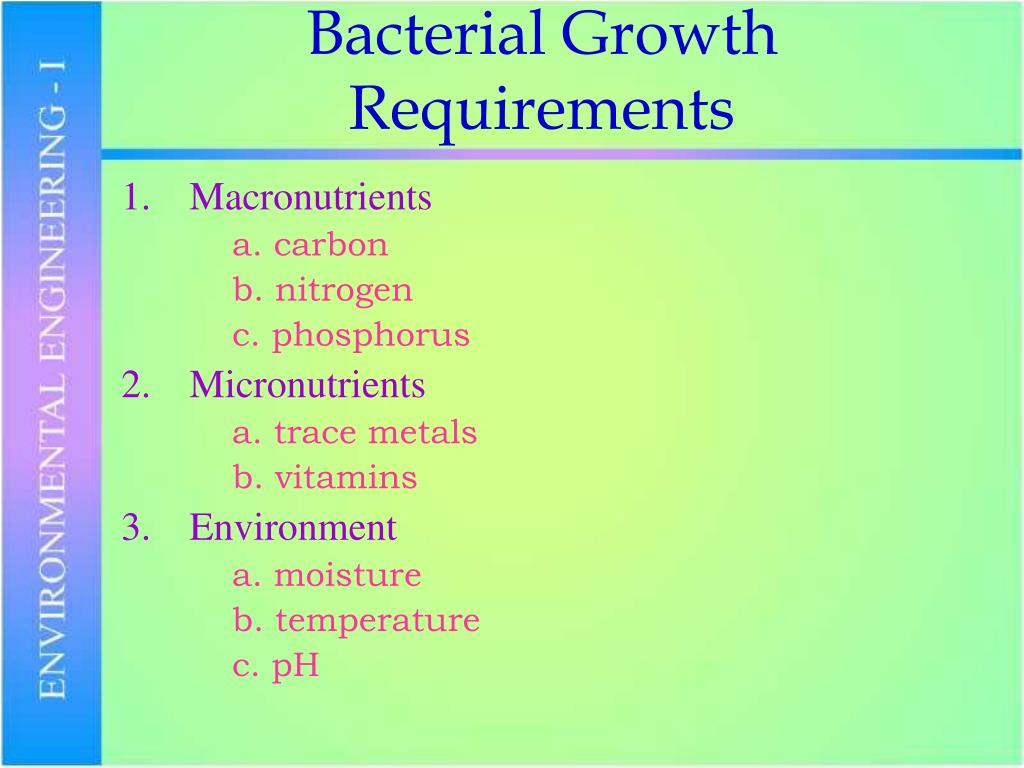 ENVIRONMENTAL ENGINEERING - I

Bacterial Growth Requirements

1. Macronutrients
a. carbon
b. nitrogen
c. phosphorus
2. Micronutrients
a. trace metals
b. vitamins
3. Environment
a. moisture
b. temperature
c. pH